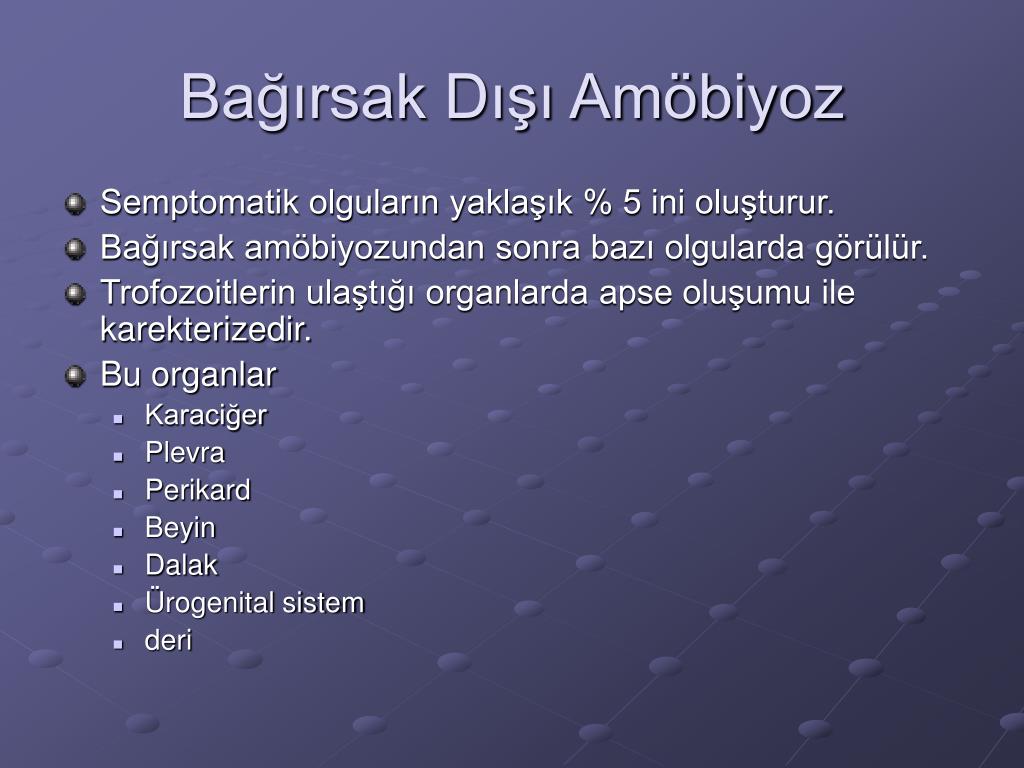 Bağırsak Dışı Amöbiyoz

Semptomatik olguların yaklaşık % 5 ini oluşturur.
Bağırsak amöbiyozundan sonra bazı olgularda görülür.
Trofozoitlerin ulaştığı organlarda apse oluşumu ile karekterizedir.
Bu organlar
Karaciğer
Plevra
Perikard
Beyin
Dalak
Ürogenital sistem
deri